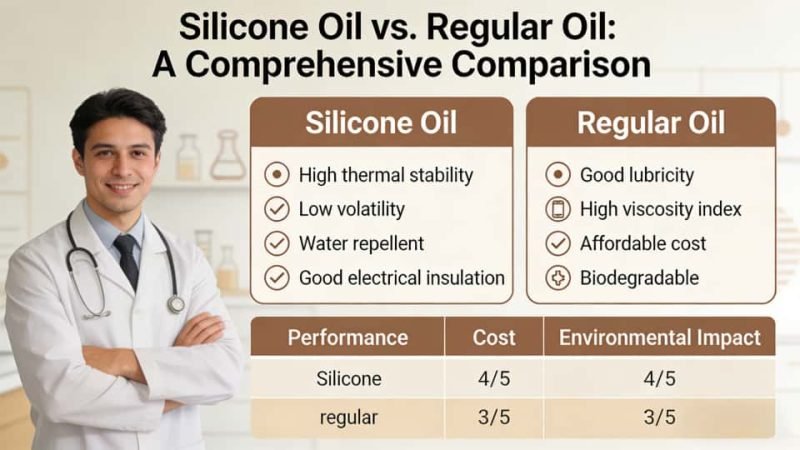 Silicone Oil vs. Regular Oil: A Comprehensive Comparison

Silicone Oil

High thermal stability
Low volatility
Water repellent
Good electrical insulation

Regular Oil

Good lubricity
High viscosity index
Affordable cost
Biodegradable

| Performance | Cost | Environmental Impact |
|---|---|---|
| Silicone | 4/5 | 4/5 |
| regular | 3/5 | 3/5 |